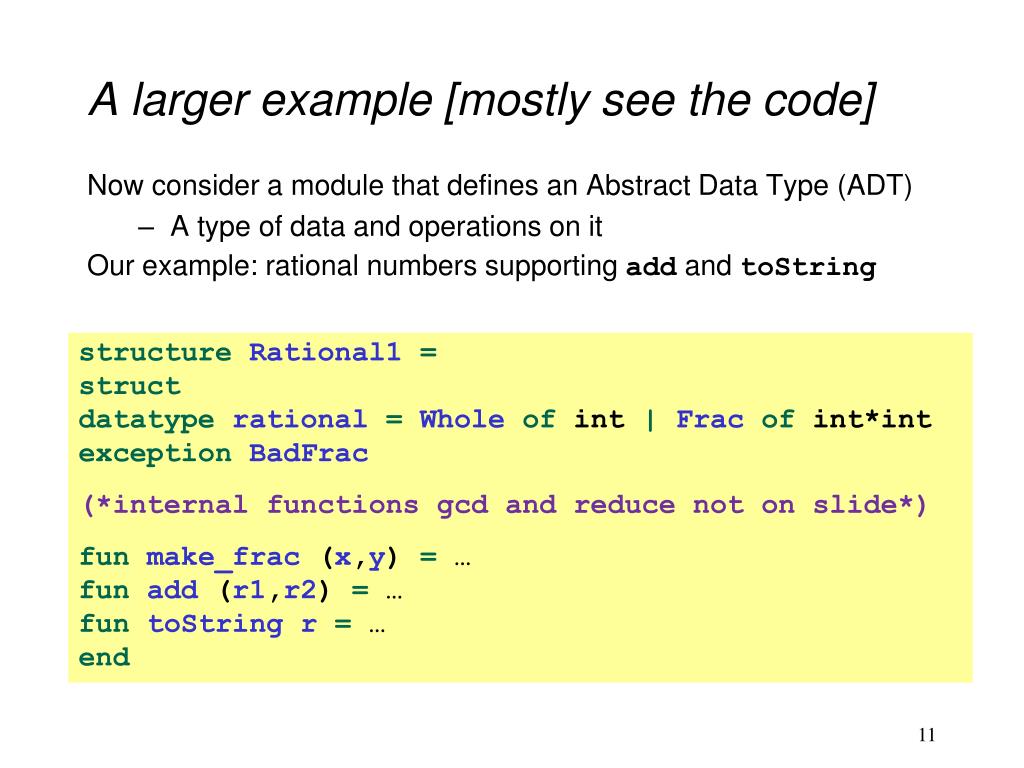 A larger example [mostly see the code]

Now consider a module that defines an Abstract Data Type (ADT)

– A type of data and operations on it

Our example: rational numbers supporting add and toString

structure Rational1 =
struct
datatype rational = Whole of int | Frac of int*int
exception BadFrac

(*internal functions gcd and reduce not on slide*)

fun make_frac (x,y) = …
fun add (r1,r2) = …
fun toString r = …
end

11